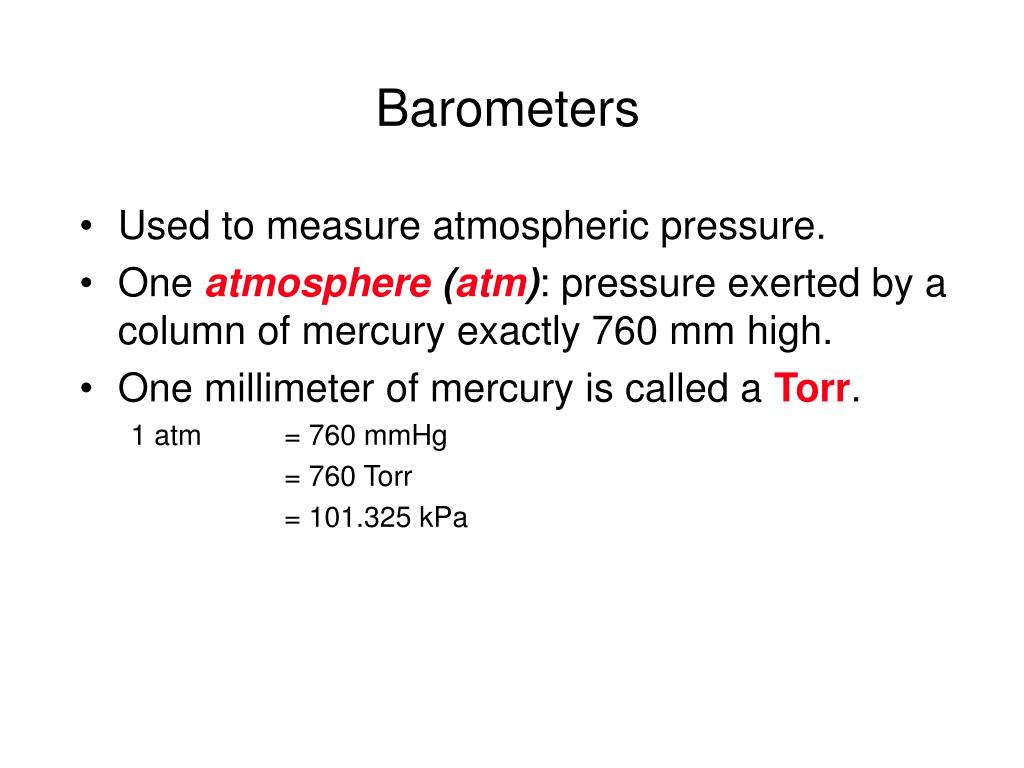 Barometers

• Used to measure atmospheric pressure.
• One atmosphere (atm): pressure exerted by a column of mercury exactly 760 mm high.
• One millimeter of mercury is called a Torr.

1 atm = 760 mmHg
= 760 Torr
= 101.325 kPa